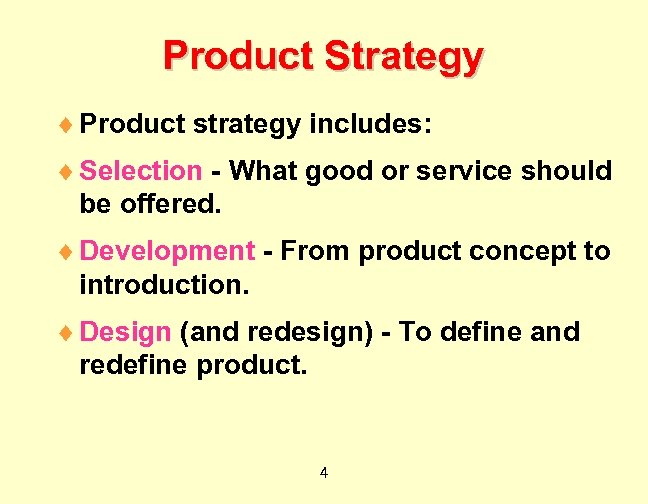 Product Strategy

♦ Product strategy includes:

♦ Selection - What good or service should be offered.

♦ Development - From product concept to introduction.

♦ Design (and redesign) - To define and redefine product.

4